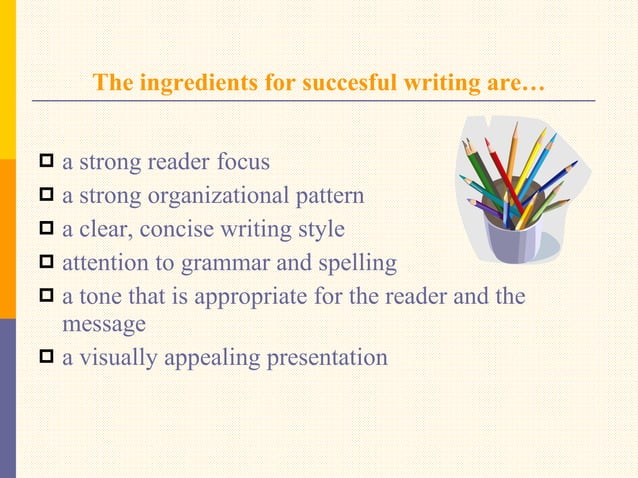 The ingredients for succesful writing are…

- a strong reader focus
- a strong organizational pattern
- a clear, concise writing style
- attention to grammar and spelling
- a tone that is appropriate for the reader and the message
- a visually appealing presentation